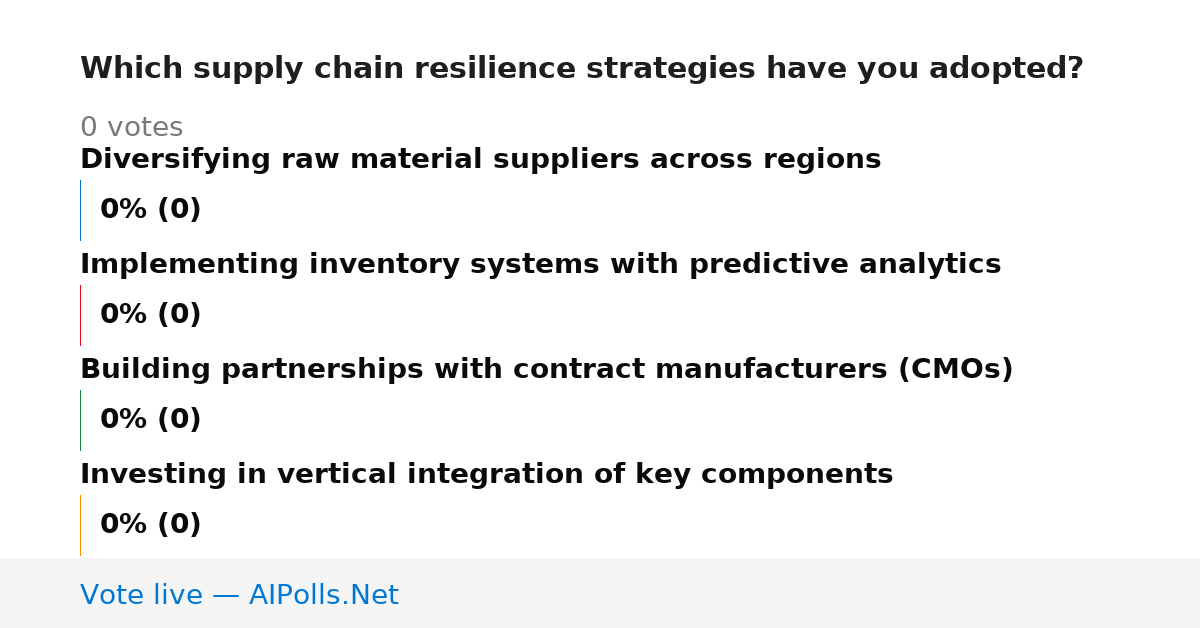 Which supply chain resilience strategies have you adopted?

0 votes

Diversifying raw material suppliers across regions

0% (0)

Implementing inventory systems with predictive analytics

0% (0)

Building partnerships with contract manufacturers (CMOs)

0% (0)

Investing in vertical integration of key components

0% (0)

Vote live — AIPolls.Net